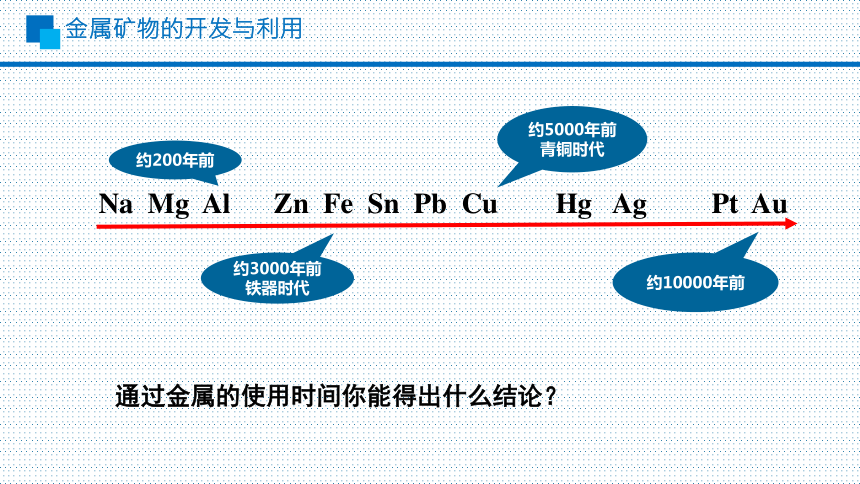 金属矿物的开发与利用

约200年前

约5000年前
青铜时代

Na Mg Al Zn Fe Sn Pb Cu Hg Ag Pt Au

约3000年前
铁器时代

约10000年前

通过金属的使用时间你能得出什么结论？